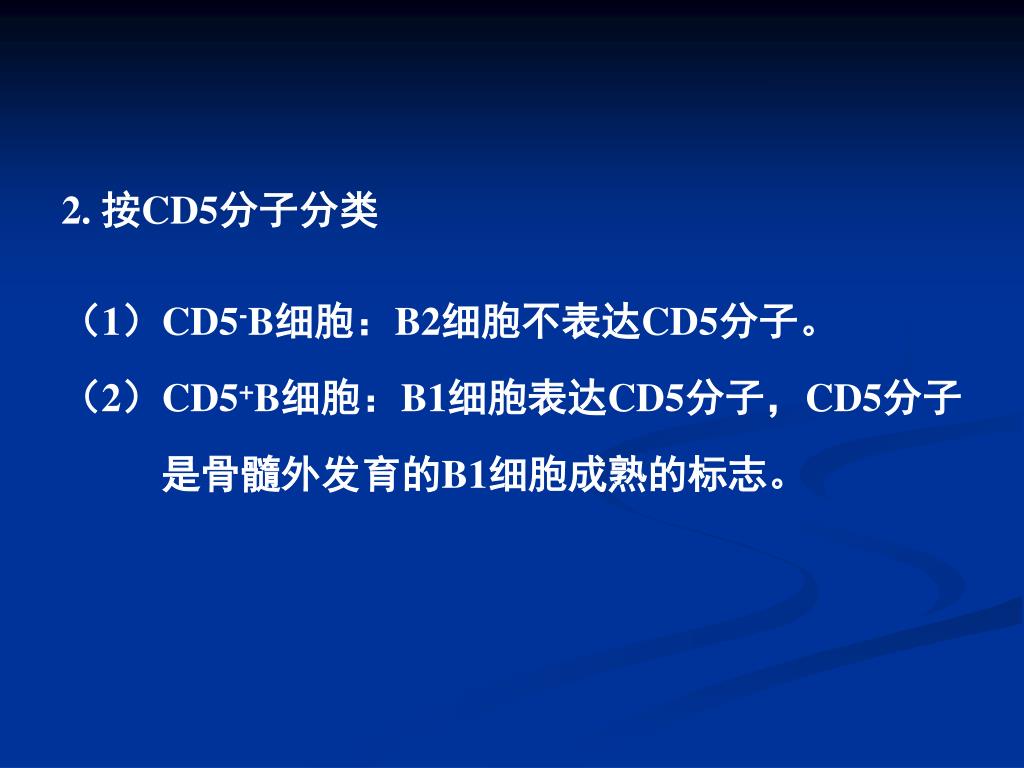 2. 按CD5分子分类

（1）$CD5^-$B细胞：B2细胞不表达CD5分子。

（2）$CD5^+$B细胞：B1细胞表达CD5分子，CD5分子是骨髓外发育的B1细胞成熟的标志。